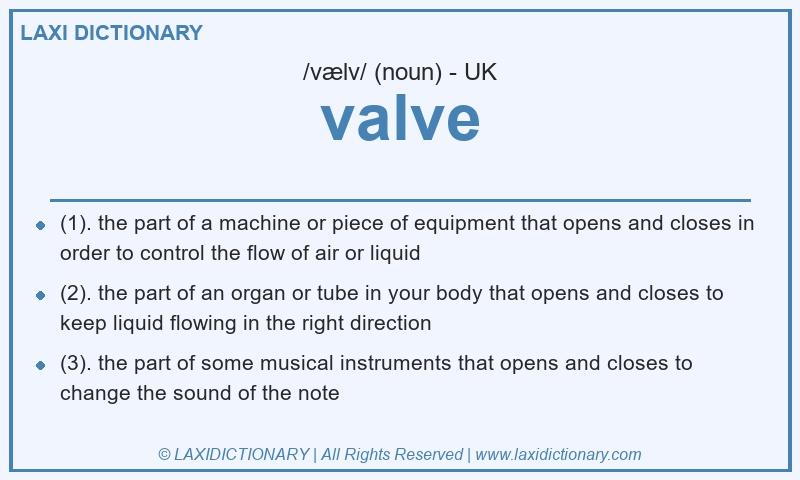 LAXI DICTIONARY

/vælv/ (noun) - UK

valve

- (1). the part of a machine or piece of equipment that opens and closes in order to control the flow of air or liquid
- (2). the part of an organ or tube in your body that opens and closes to keep liquid flowing in the right direction
- (3). the part of some musical instruments that opens and closes to change the sound of the note

© LAXIDICTIONARY | All Rights Reserved | www.laxidictionary.com